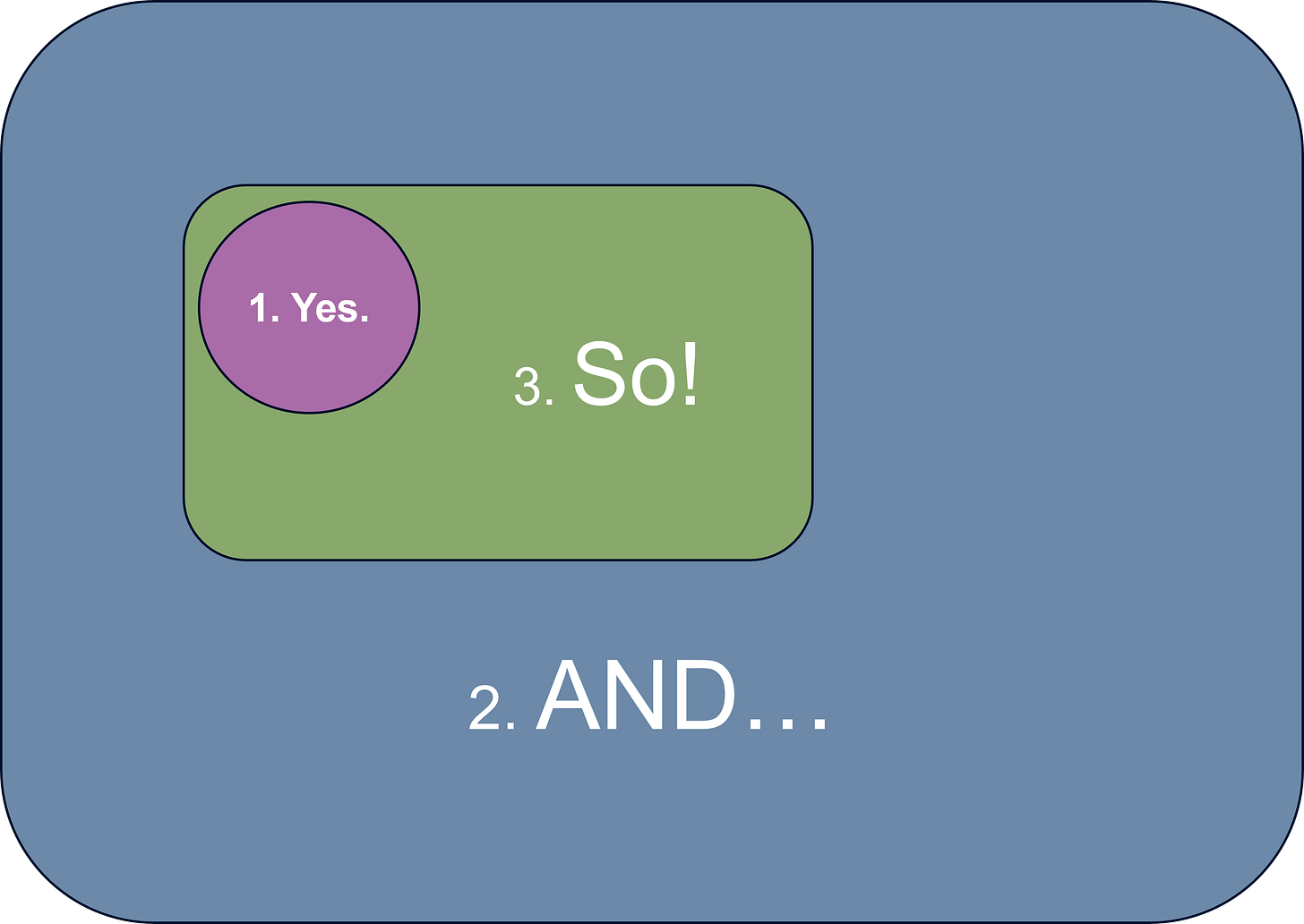 1. Yes.

3. So!

2. AND…